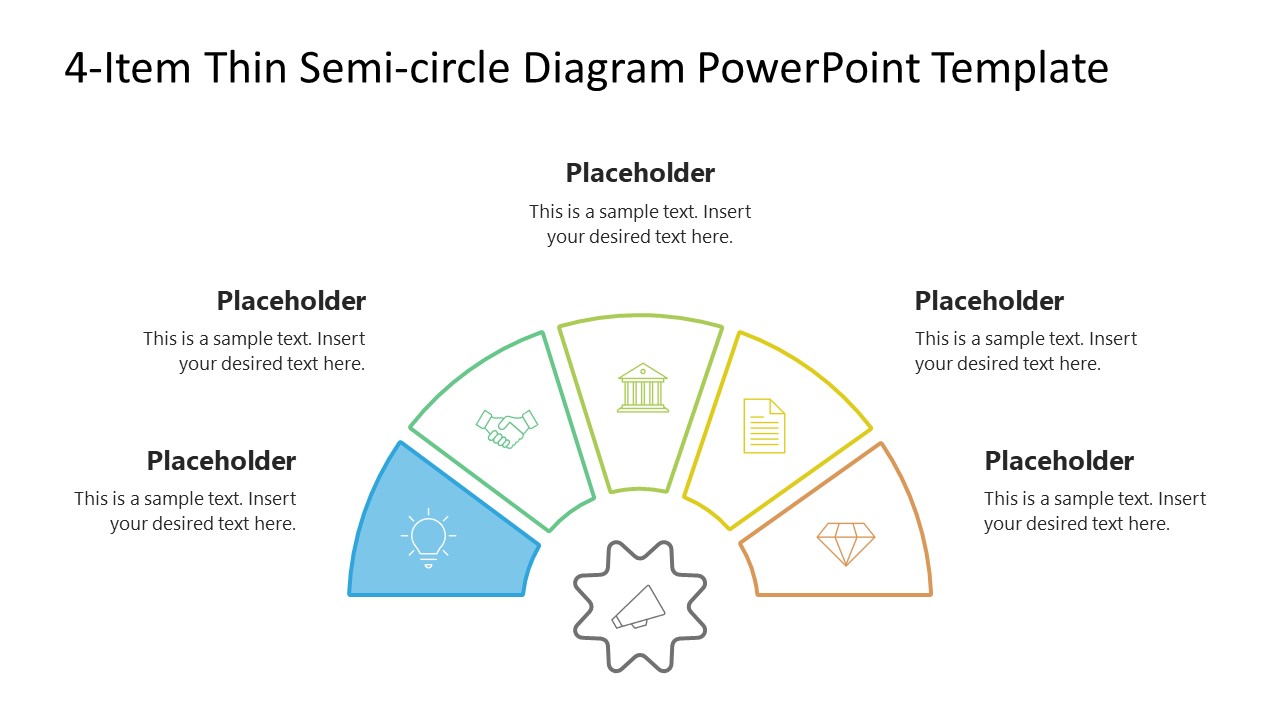 4-Item Thin Semi-circle Diagram PowerPoint Template

Placeholder
This is a sample text. Insert your desired text here.

Placeholder
This is a sample text. Insert your desired text here.

Placeholder
This is a sample text. Insert your desired text here.

Placeholder
This is a sample text. Insert your desired text here.

Placeholder
This is a sample text. Insert your desired text here.